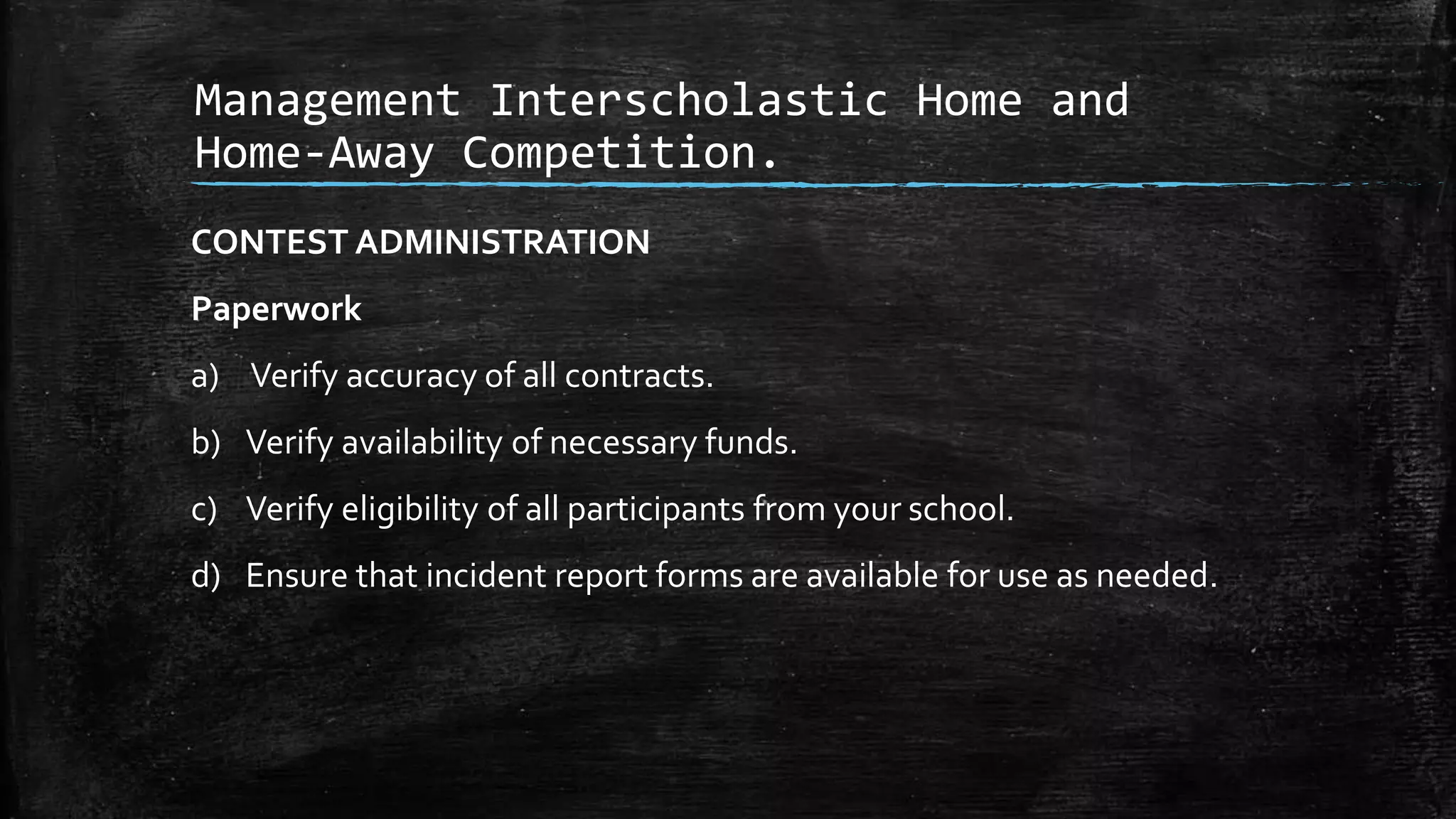 Management Interscholastic Home and Home-Away Competition.

CONTEST ADMINISTRATION

Paperwork

a) Verify accuracy of all contracts.

b) Verify availability of necessary funds.

c) Verify eligibility of all participants from your school.

d) Ensure that incident report forms are available for use as needed.